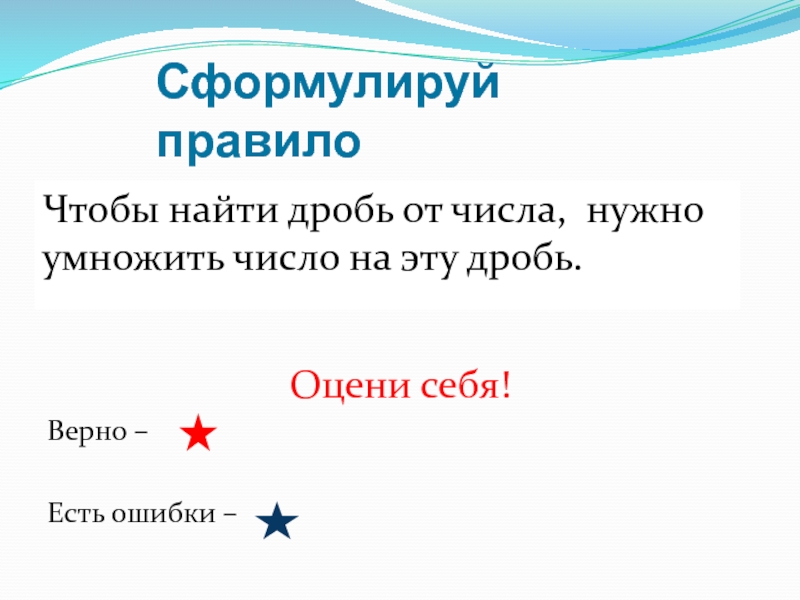 Сформулируй правило

Чтобы найти дробь от числа, нужно умножить число на эту дробь.

Оцени себя!

Верно –

Есть ошибки –